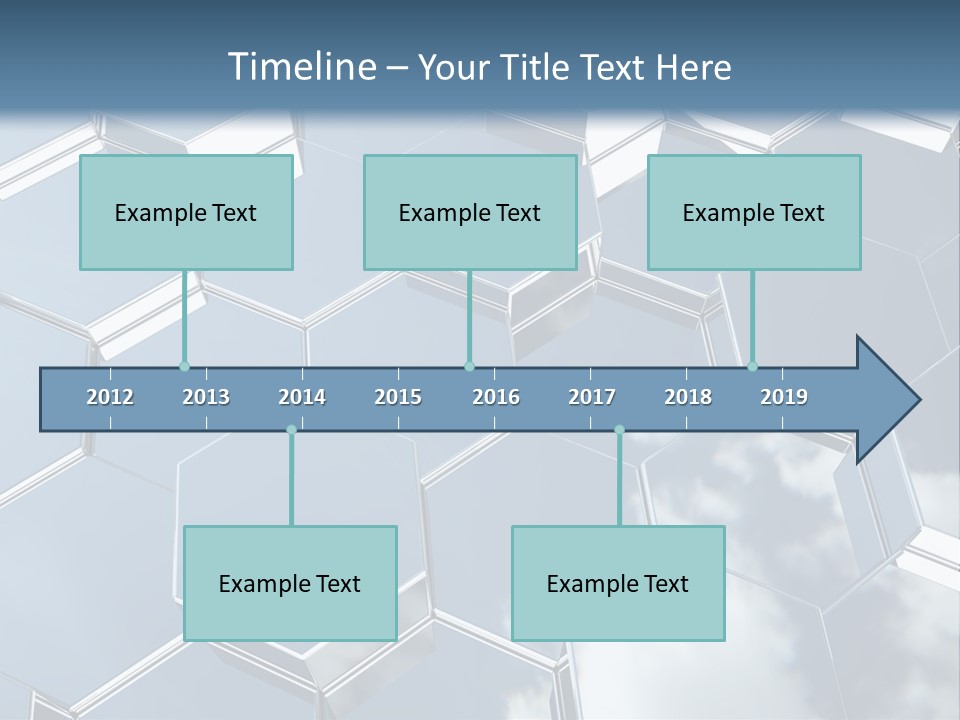 Timeline – Your Title Text Here

Example Text

Example Text

Example Text

2012 2013 2014 2015 2016 2017 2018 2019

Example Text

Example Text